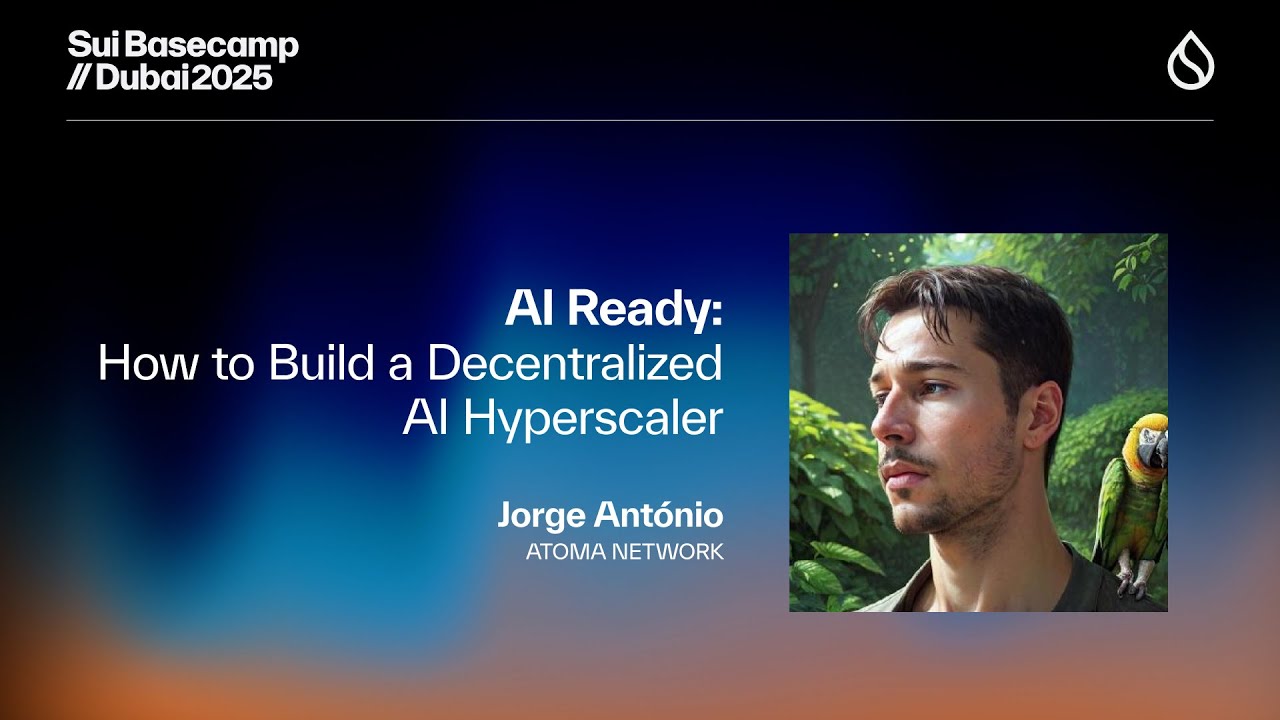 Sui Basecamp
// Dubai 2025

AI Ready:
How to Build a Decentralized AI Hyperscaler

Jorge António
ATOMA NETWORK